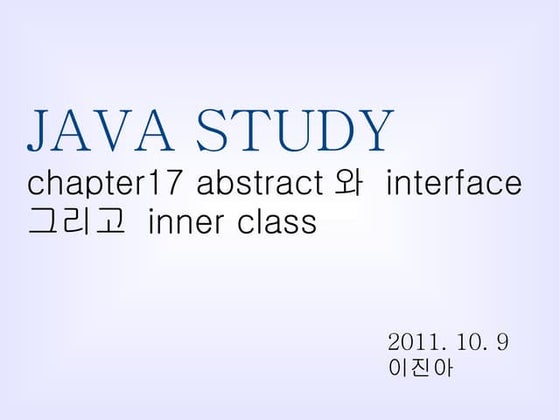 JAVA STUDY

chapter17 abstract 와 interface 그리고 inner class

2011. 10. 9
이진아